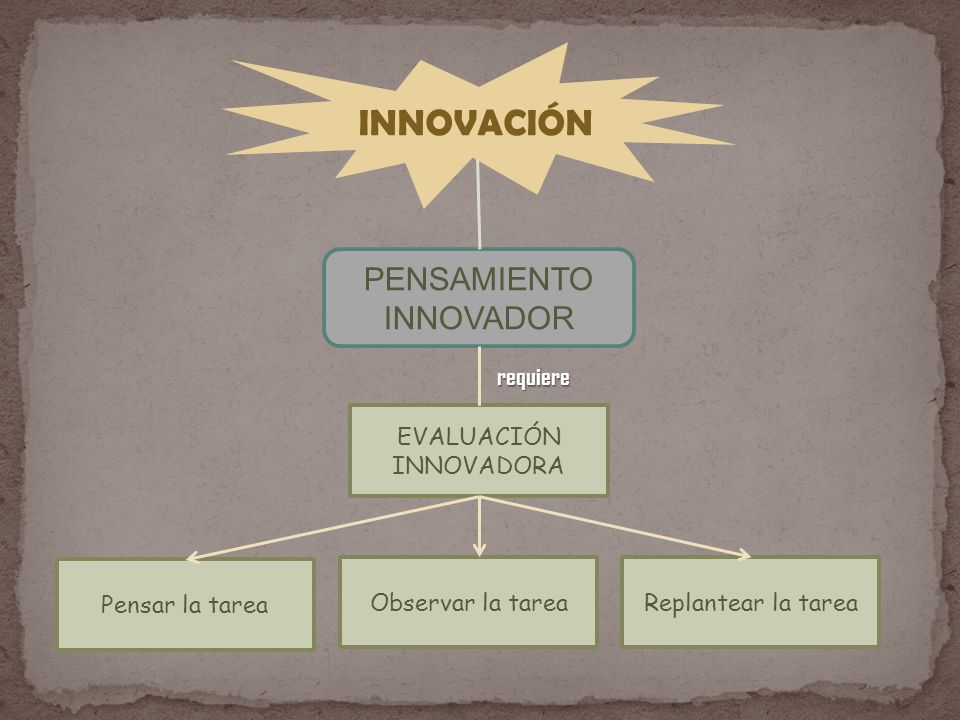 INNOVACIÓN

PENSAMIENTO INNOVADOR

requiere

EVALUACIÓN INNOVADORA

Pensar la tarea

Observar la tarea

Replantear la tarea